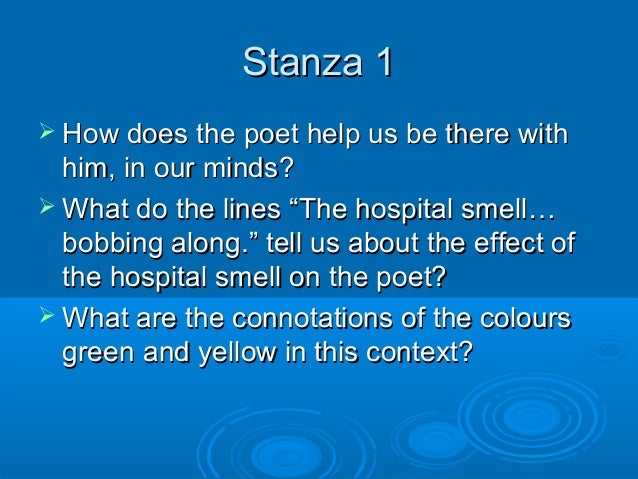 Stanza 1

➢ How does the poet help us be there with him, in our minds?

➢ What do the lines “The hospital smell… bobbing along.” tell us about the effect of the hospital smell on the poet?

➢ What are the connotations of the colours green and yellow in this context?